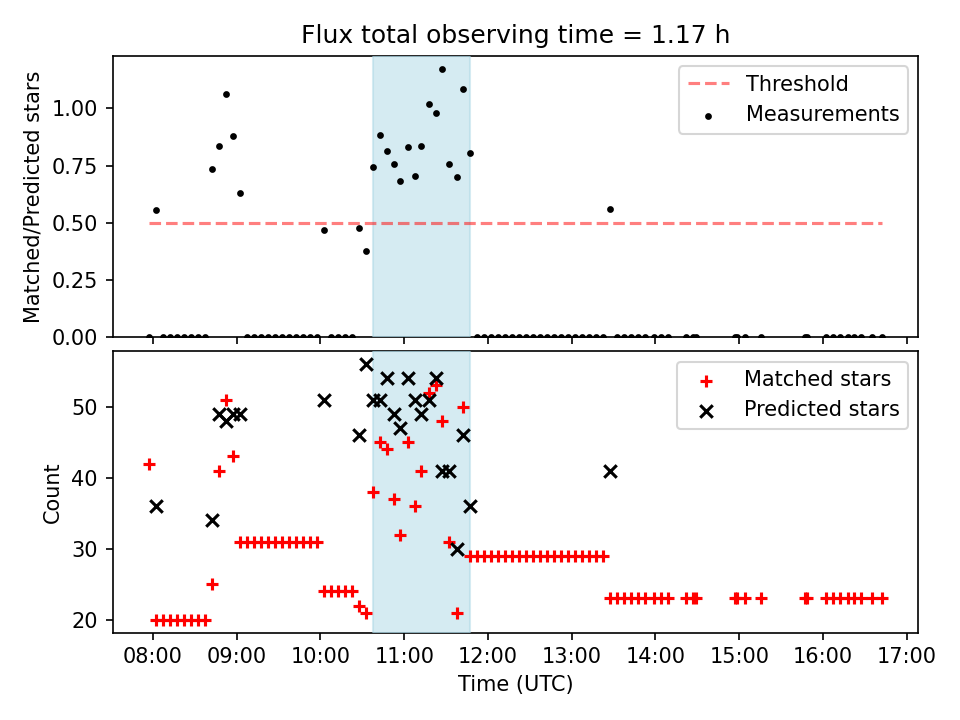 Flux total observing time = 1.17 h

Matched/Predicted stars

1.00
0.75
0.50
0.25
0.00

Threshold
Measurements

Count

50
40
30
20

Matched stars
Predicted stars

08:00 09:00 10:00 11:00 12:00 13:00 14:00 15:00 16:00 17:00
Time (UTC)